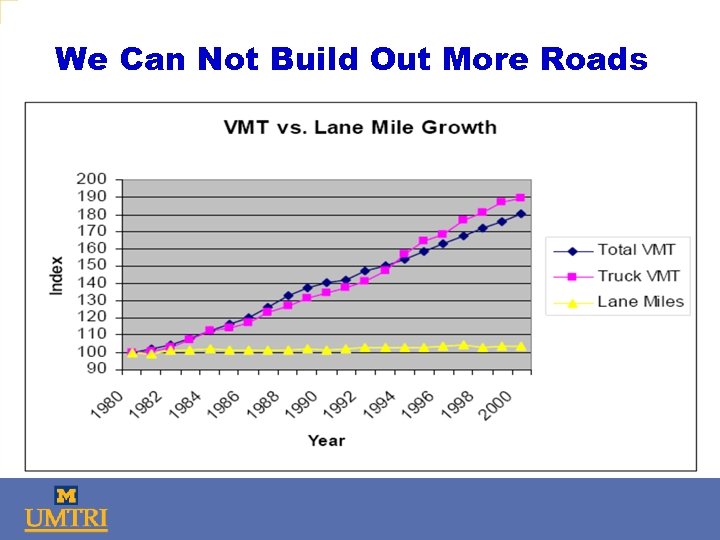 We Can Not Build Out More Roads

VMT vs. Lane Mile Growth

Index

200
190
180
170
160
150
140
130
120
110
100
90

1980 1982 1984 1986 1988 1990 1992 1994 1996 1998 2000

Year

Total VMT
Truck VMT
Lane Miles

M
UMTRI